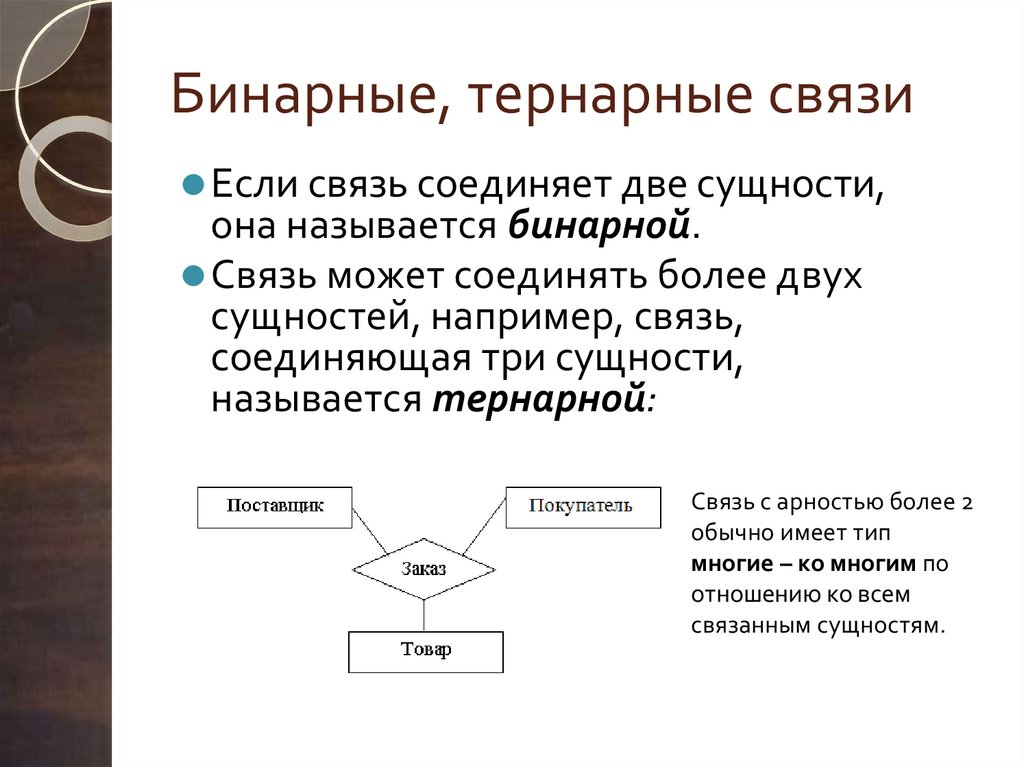 Бинарные, тернарные связи

Если связь соединяет две сущности, она называется бинарной.

Связь может соединять более двух сущностей, например, связь, соединяющая три сущности, называется тернарной:

Поставщик

Покупатель

Заказ

Товар

Связь с арностью более 2 обычно имеет тип многие – ко многим по отношению ко всем связанным сущностям.